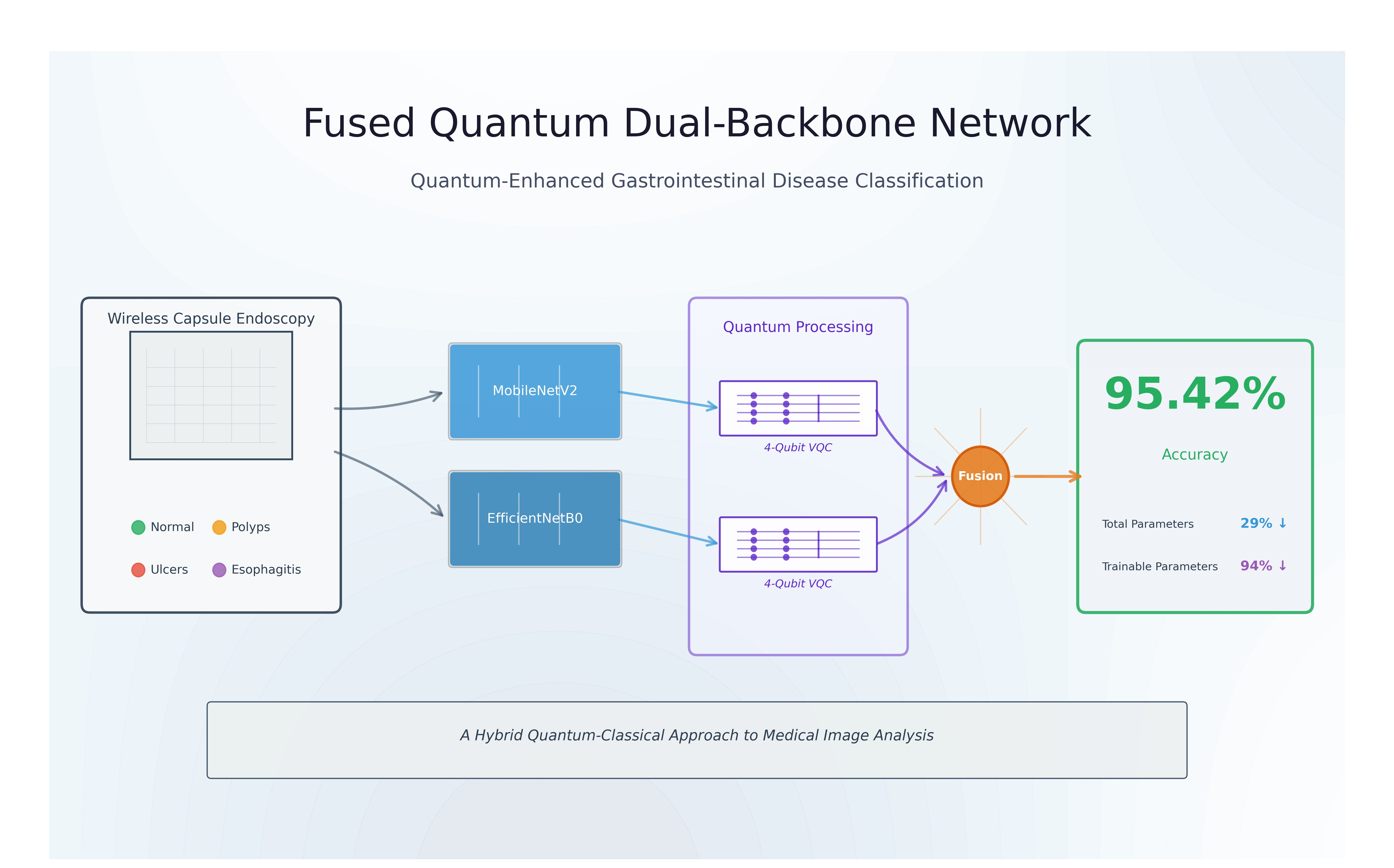 Fused Quantum Dual-Backbone Network

Quantum-Enhanced Gastrointestinal Disease Classification

Wireless Capsule Endoscopy

Normal Polyps

Ulcers Esophagitis

MobileNetV2

EfficientNetB0

Quantum Processing

4-Qubit VQC

4-Qubit VQC

Fusion

95.42%

Accuracy

Total Parameters 29% ↓

Trainable Parameters 94% ↓

A Hybrid Quantum-Classical Approach to Medical Image Analysis